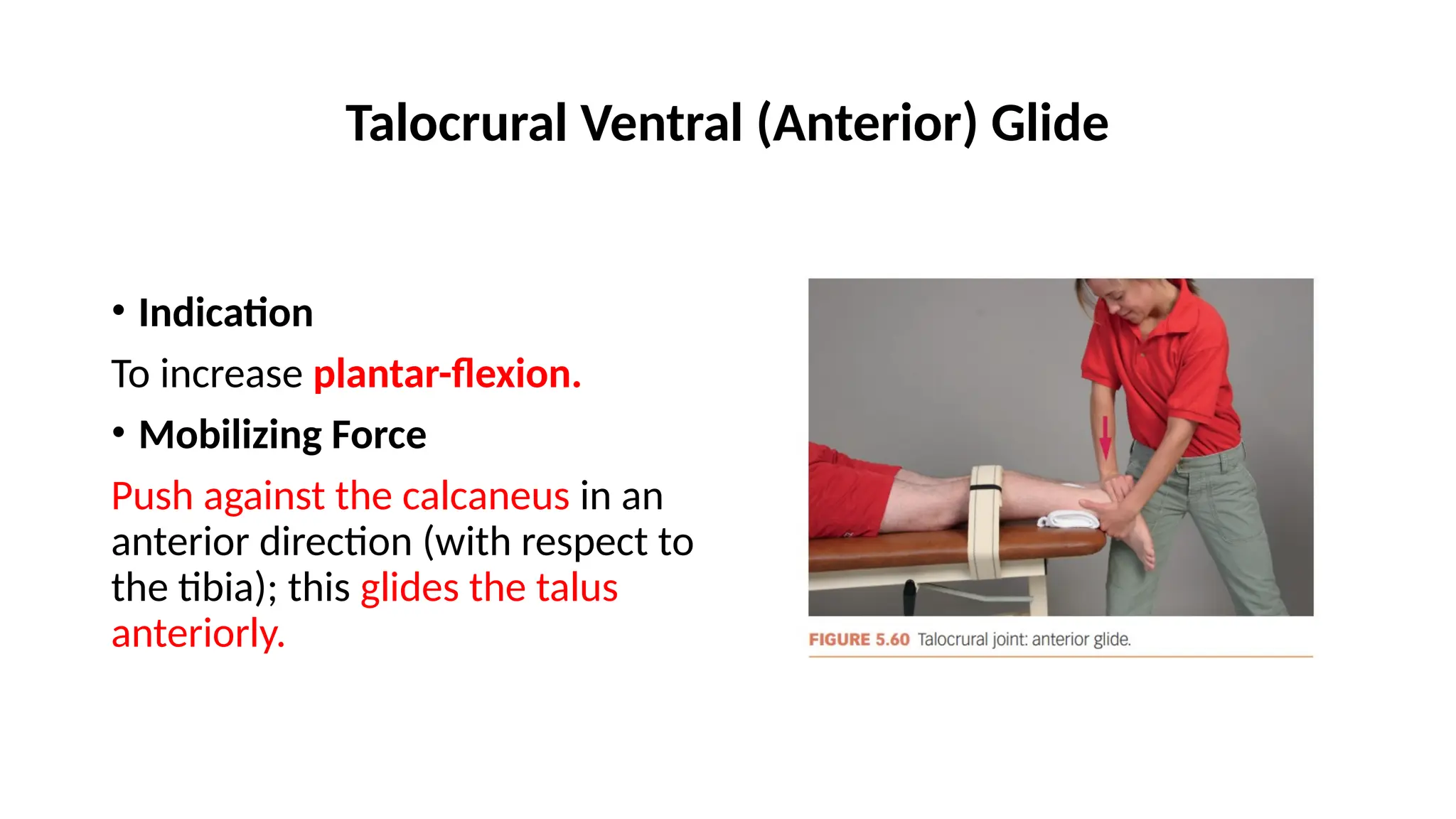 Talocrural Ventral (Anterior) Glide

• Indication

To increase plantar-flexion.

• Mobilizing Force

Push against the calcaneus in an anterior direction (with respect to the tibia); this glides the talus anteriorly.

FIGURE 5.60 Talocrural joint: anterior glide.